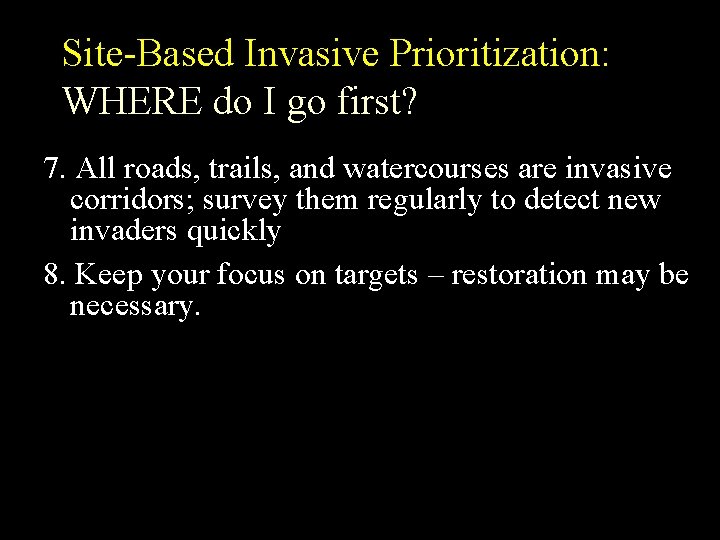 Site-Based Invasive Prioritization: WHERE do I go first?

7. All roads, trails, and watercourses are invasive corridors; survey them regularly to detect new invaders quickly

8. Keep your focus on targets – restoration may be necessary.